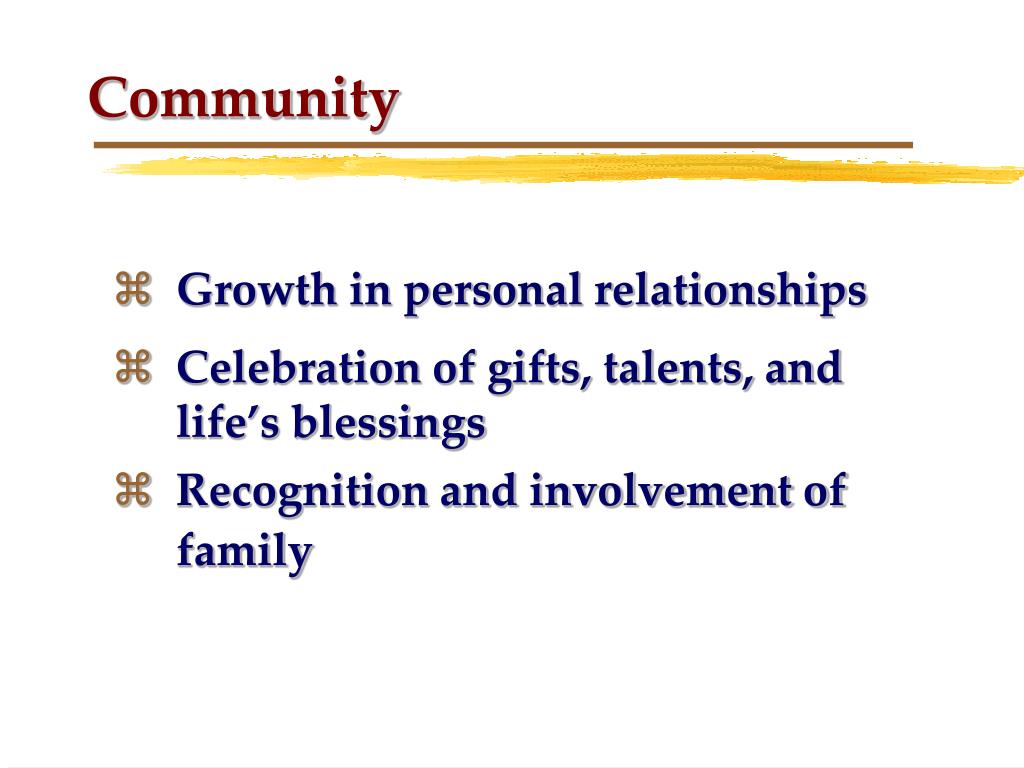 Community

⌘ Growth in personal relationships
⌘ Celebration of gifts, talents, and life’s blessings
⌘ Recognition and involvement of family